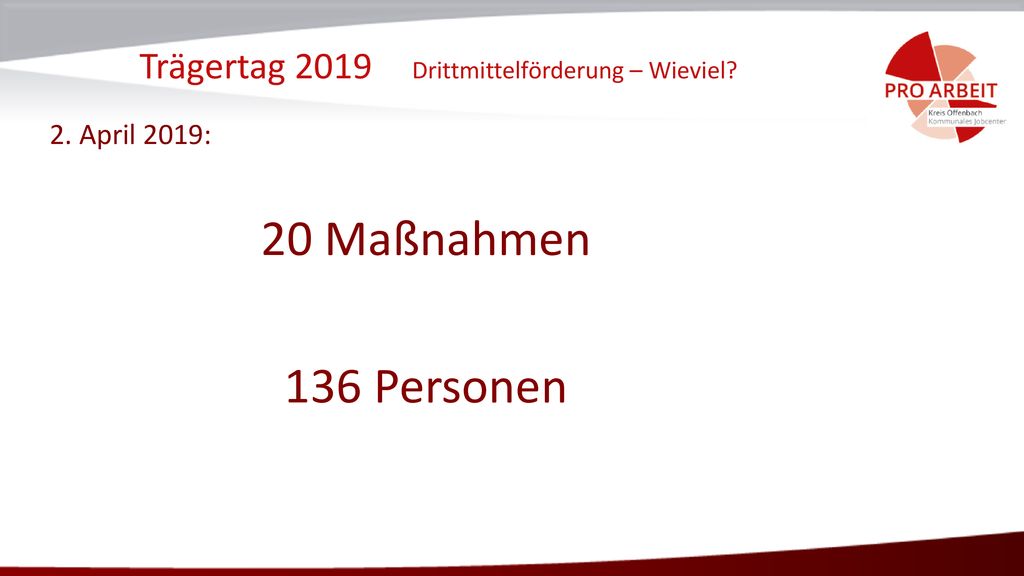 Trägertag 2019 Drittmittelförderung – Wieviel?

PRO ARBEIT
Kreis Offenbach
Kommunales Jobcenter

2. April 2019:

20 Maßnahmen

136 Personen